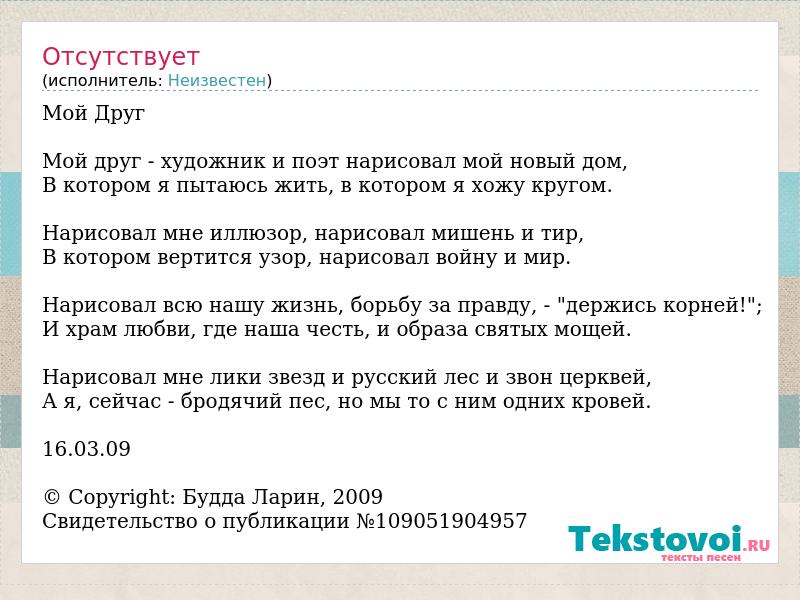 Отсутствует
(исполнитель: Неизвестен)

Мой Друг

Мой друг - художник и поэт нарисовал мой новый дом,
В котором я пытаюсь жить, в котором я хожу кругом.

Нарисовал мне иллюзор, нарисовал мишень и тир,
В котором вертится узор, нарисовал войну и мир.

Нарисовал всю нашу жизнь, борьбу за правду, - "держись корней!";
И храм любви, где наша честь, и образа святых мощей.

Нарисовал мне лики звезд и русский лес и звон церквей,
А я, сейчас - бродячий пес, но мы то с ним одних кровей.

16.03.09

© Copyright: Будда Ларин, 2009
Свидетельство о публикации №109051904957

Tekstovoi.RU
тексты песен